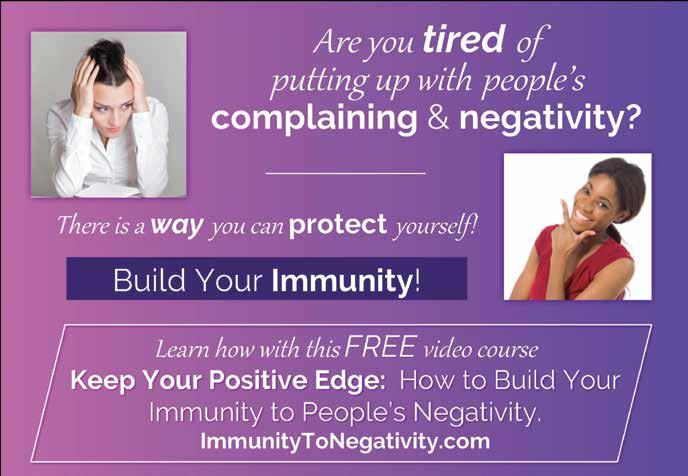 Are you tired of putting up with people's complaining & negativity?

There is a way you can protect yourself!

Build Your Immunity!

Learn how with this FREE video course
Keep Your Positive Edge: How to Build Your Immunity to People's Negativity.
ImmunityToNegativity.com